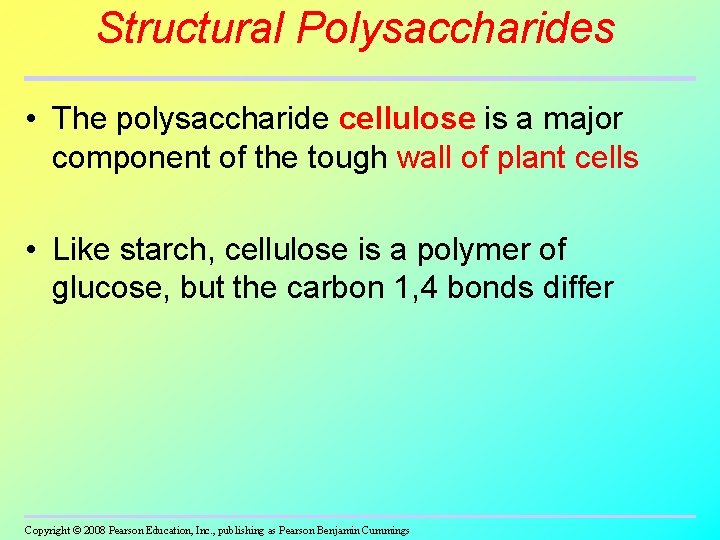 Structural Polysaccharides

• The polysaccharide cellulose is a major component of the tough wall of plant cells

• Like starch, cellulose is a polymer of glucose, but the carbon 1,4 bonds differ

Copyright © 2008 Pearson Education, Inc., publishing as Pearson Benjamin Cummings